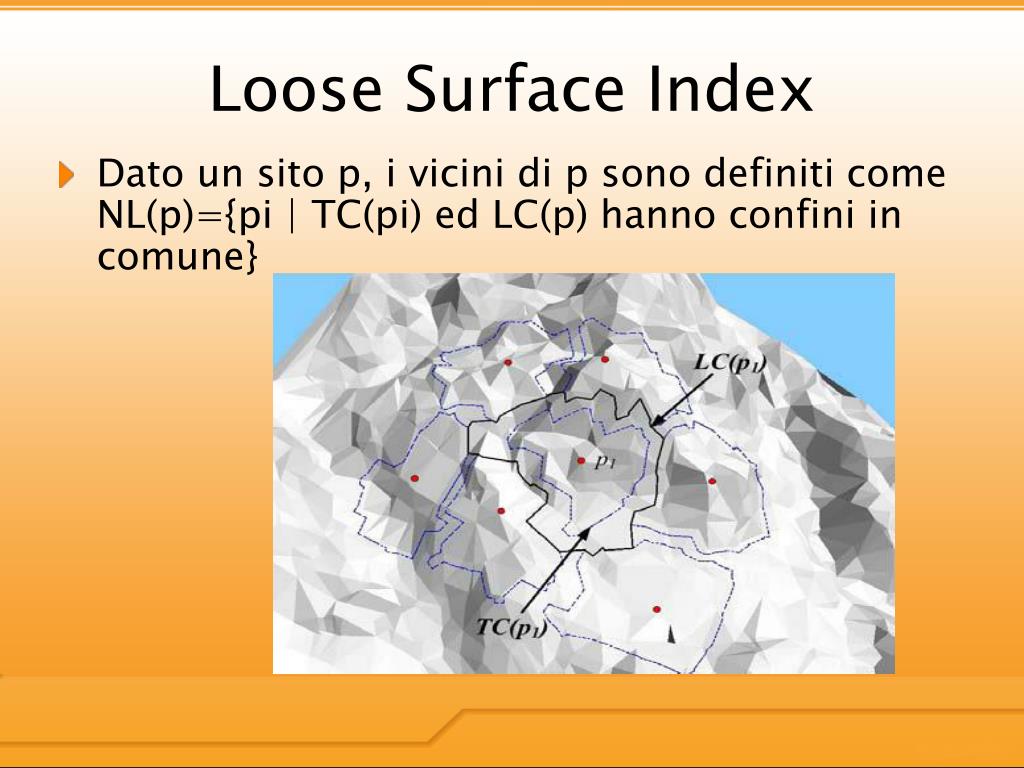 Loose Surface Index

Dato un sito p, i vicini di p sono definiti come NL(p)={pi | TC(pi) ed LC(p) hanno confini in comune}

$LC(p_1)$

$p_1$

$TC(p_1)$